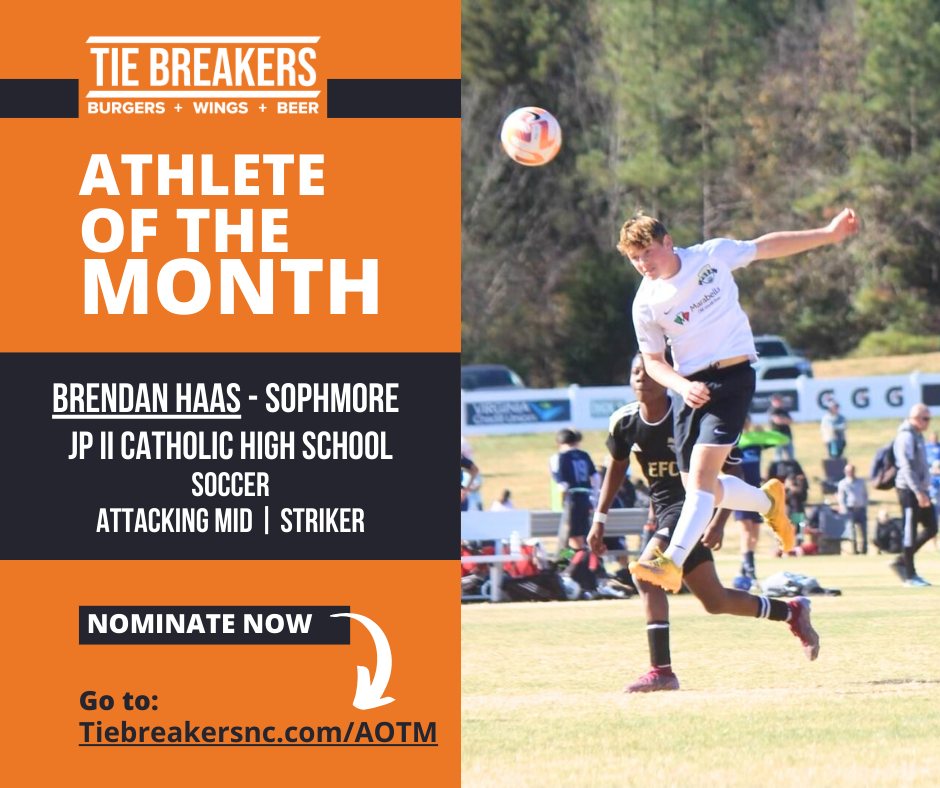 TIE BREAKERS
BURGERS + WINGS + BEER

ATHLETE OF THE MONTH

BRENDAN HAAS - SOPHMORE
JP II CATHOLIC HIGH SCHOOL
SOCCER
ATTACKING MID | STRIKER

NOMINATE NOW

Go to:
Tiebreakersnc.com/AOTM

Marabella
EFC
VIRGINIA
GGG